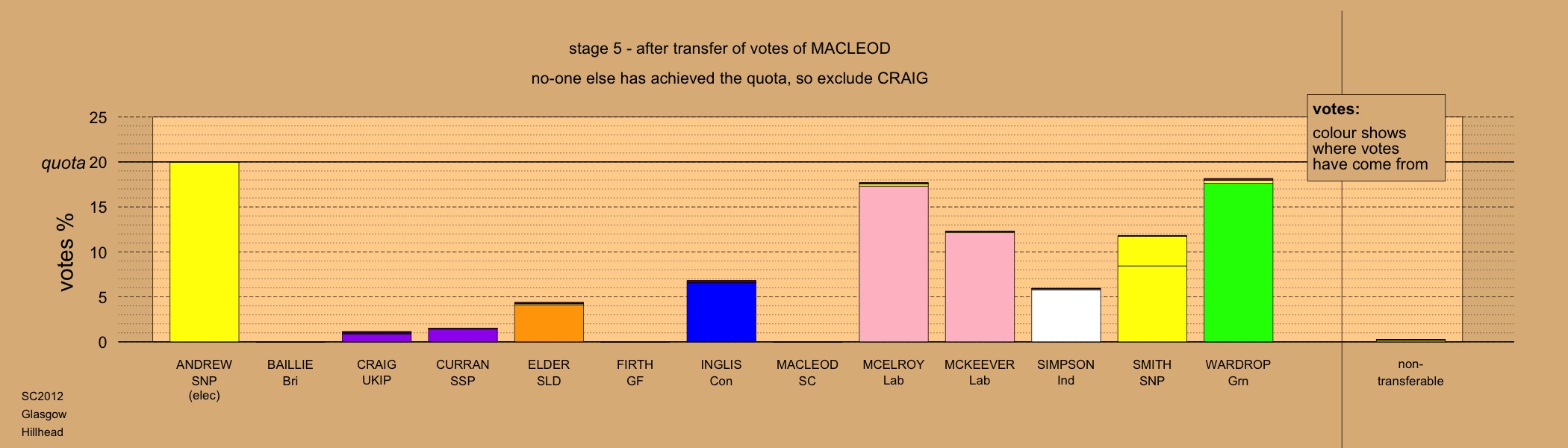 stage 5 - after transfer of votes of MACLEOD

no-one else has achieved the quota, so exclude CRAIG

votes:
colour shows where votes have come from

votes %

25
quota 20
15
10
5
0

ANDREW SNP (elec)
BAILLIE Bri
CRAIG UKIP
CURRAN SSP
ELDER SLD
FIRTH GF
INGLIS Con
MACLEOD SC
MCELROY Lab
MCKEEVER Lab
SIMPSON Ind
SMITH SNP
WARDROP Grn
non-transferable

SC2012
Glasgow
Hillhead